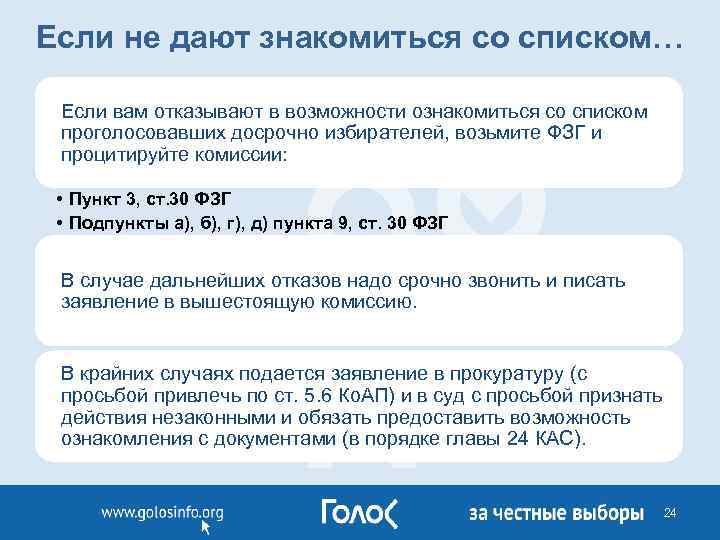 Если не дают знакомиться со списком…

Если вам отказывают в возможности ознакомиться со списком проголосовавших досрочно избирателей, возьмите ФЗГ и процитируйте комиссии:

• Пункт 3, ст.30 ФЗГ
• Подпункты а), б), г), д) пункта 9, ст. 30 ФЗГ

В случае дальнейших отказов надо срочно звонить и писать заявление в вышестоящую комиссию.

В крайних случаях подается заявление в прокуратуру (с просьбой привлечь по ст. 5.6 КоАП) и в суд с просьбой признать действия незаконными и обязать предоставить возможность ознакомления с документами (в порядке главы 24 КАС).

www.golosinfo.org
ГОЛОС
за честные выборы
24